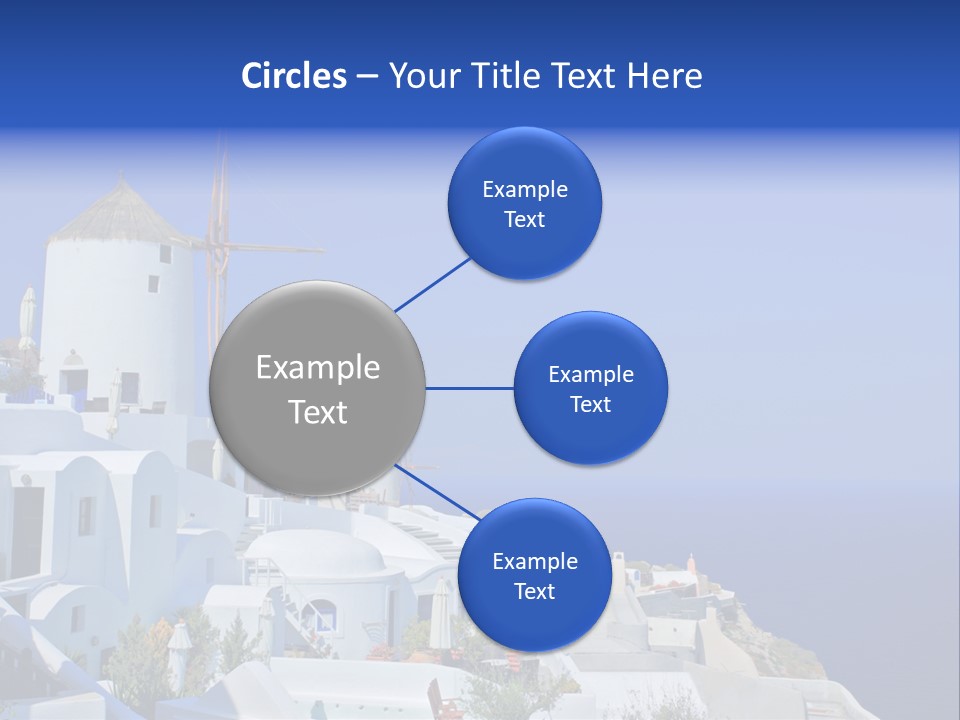 Circles – Your Title Text Here

Example Text

Example Text

Example Text

Example Text